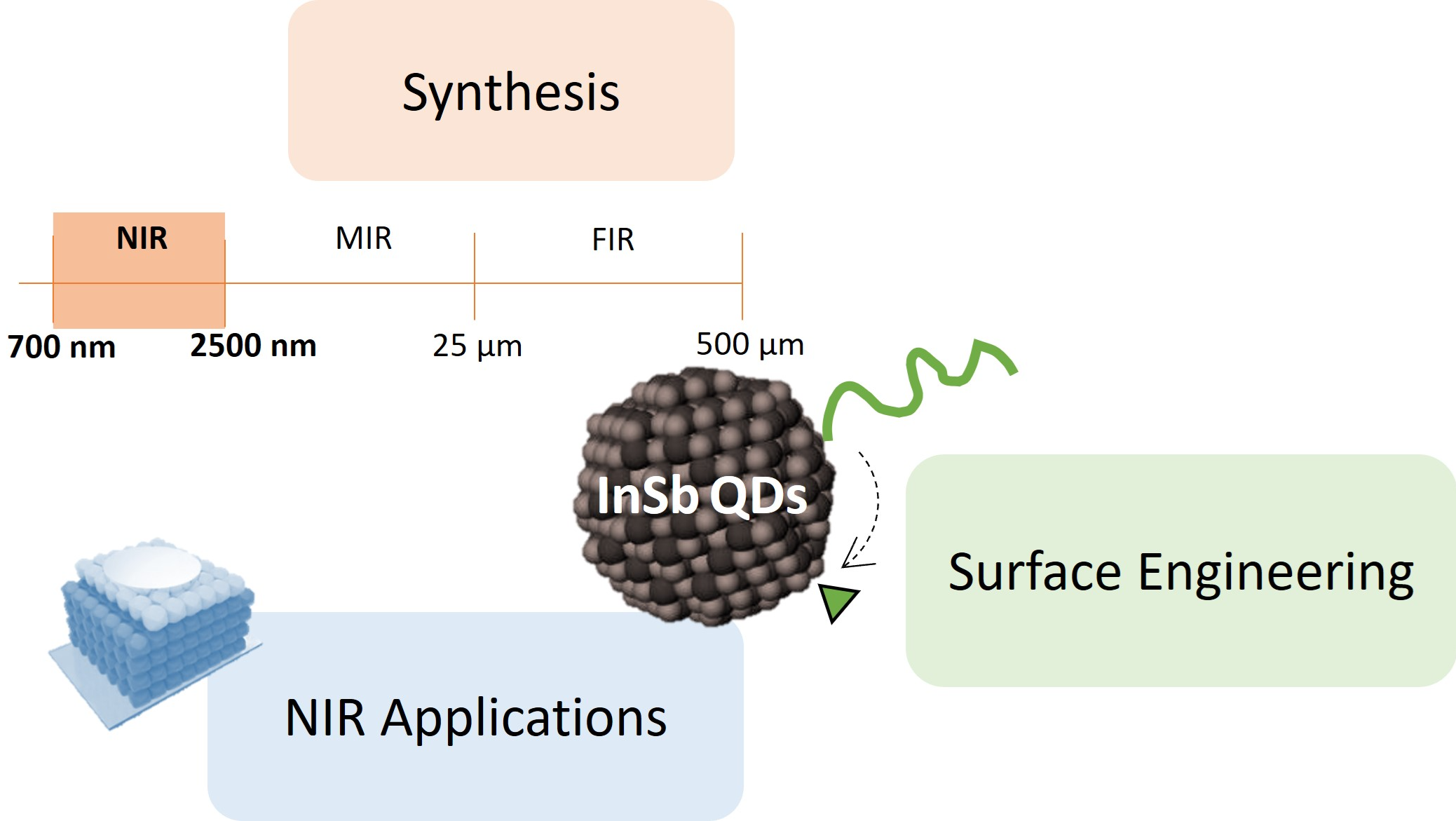 Synthesis

NIR MIR FIR

700 nm 2500 nm 25 μm 500 μm

InSb QDs

Surface Engineering

NIR Applications